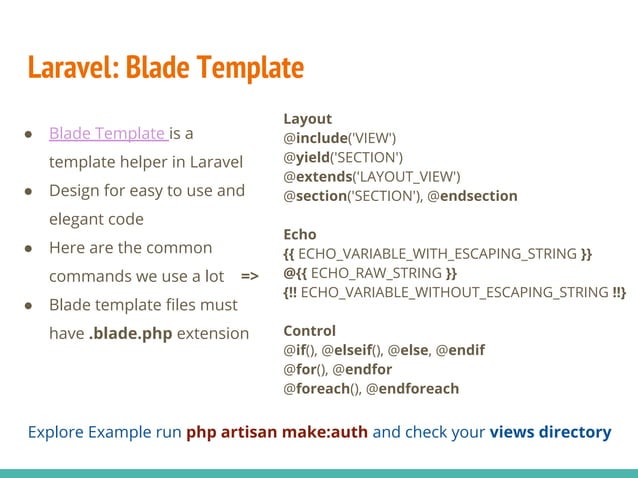 Laravel: Blade Template

- Blade Template is a template helper in Laravel
- Design for easy to use and elegant code
- Here are the common commands we use a lot =>
- Blade template files must have .blade.php extension

Layout
@include('VIEW')
@yield('SECTION')
@extends('LAYOUT_VIEW')
@section('SECTION'), @endsection

Echo
{{ ECHO_VARIABLE_WITH_ESCAPING_STRING }}
@{{ ECHO_RAW_STRING }}
{!! ECHO_VARIABLE_WITHOUT_ESCAPING_STRING !!}

Control
@if(), @elseif(), @else, @endif
@for(), @endfor
@foreach(), @endforeach

Explore Example run php artisan make:auth and check your views directory